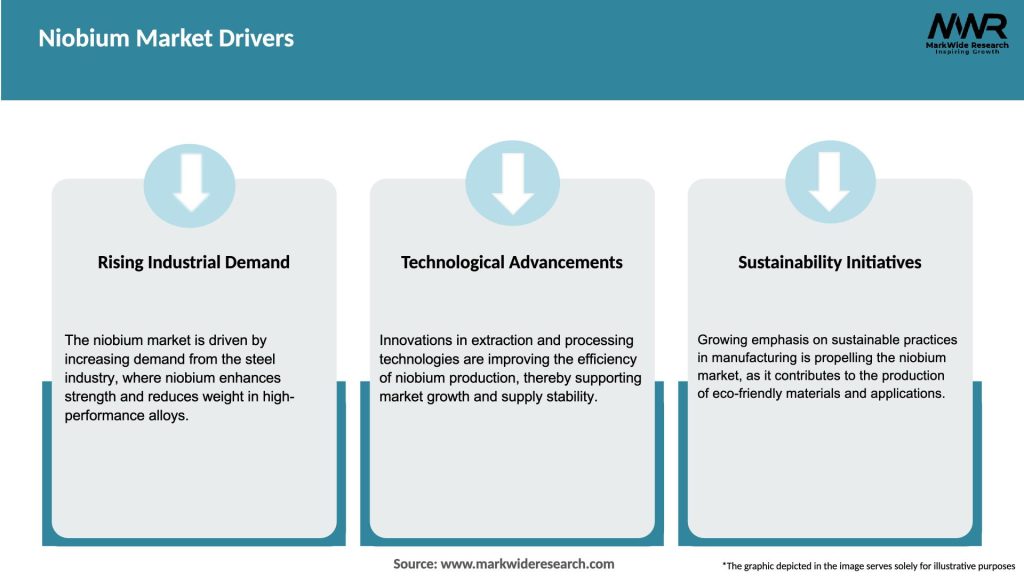 Niobium Market Drivers

MWR
MarkWide Research
Inspiring Growth

Rising Industrial Demand

The niobium market is driven by increasing demand from the steel industry, where niobium enhances strength and reduces weight in high-performance alloys.

Technological Advancements

Innovations in extraction and processing technologies are improving the efficiency of niobium production, thereby supporting market growth and supply stability.

Sustainability Initiatives

Growing emphasis on sustainable practices in manufacturing is propelling the niobium market, as it contributes to the production of eco-friendly materials and applications.

Source: www.markwideresearch.com

*The graphic depicted in the image serves solely for illustrative purposes